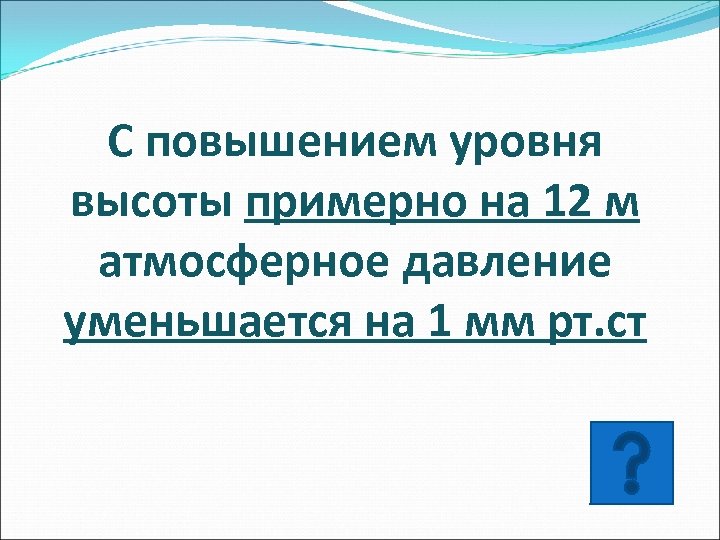 С повышением уровня высоты примерно на 12 м атмосферное давление уменьшается на 1 мм рт.ст

?